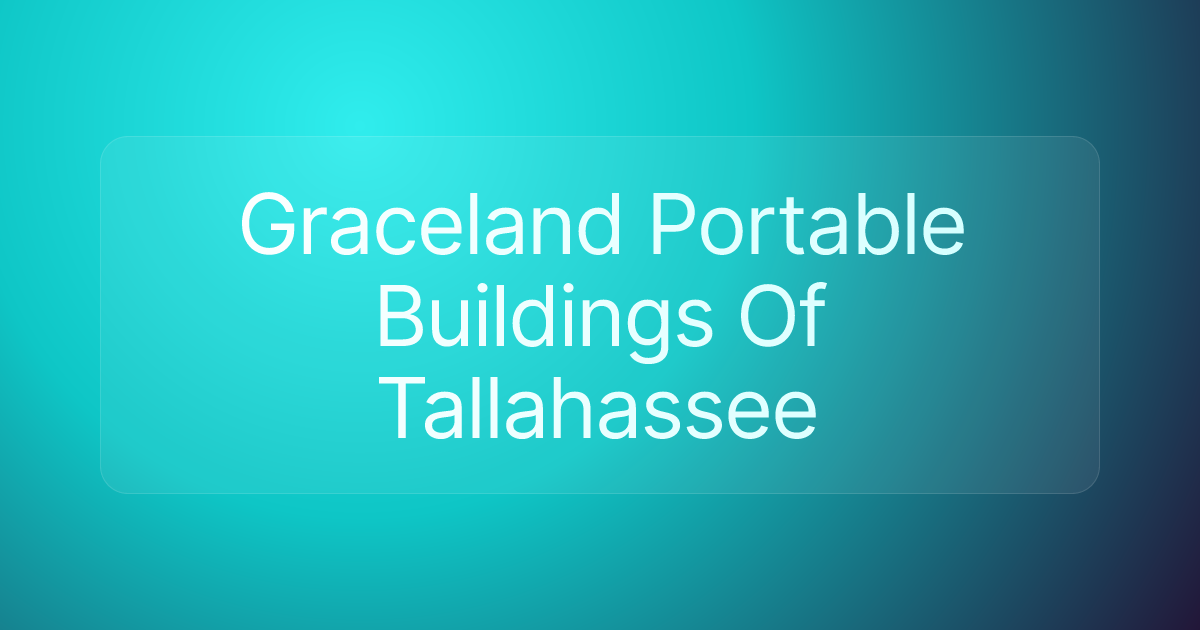 Graceland Portable Buildings Of Tallahassee